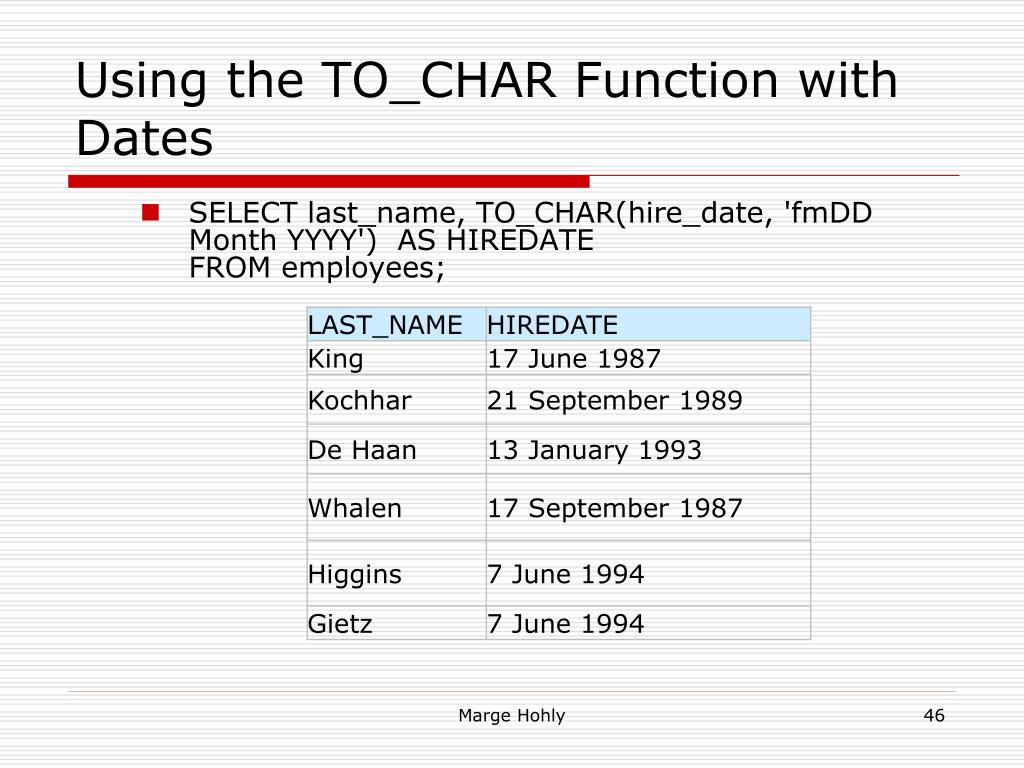 Using the TO_CHAR Function with Dates

SELECT last_name, TO_CHAR(hire_date, 'fmDD Month YYYY') AS HIREDATE
FROM employees;

| LAST_NAME | HIREDATE |
|---|---|
| King | 17 June 1987 |
| Kochhar | 21 September 1989 |
| De Haan | 13 January 1993 |
| Whalen | 17 September 1987 |
| Higgins | 7 June 1994 |
| Gietz | 7 June 1994 |

Marge Hohly

46